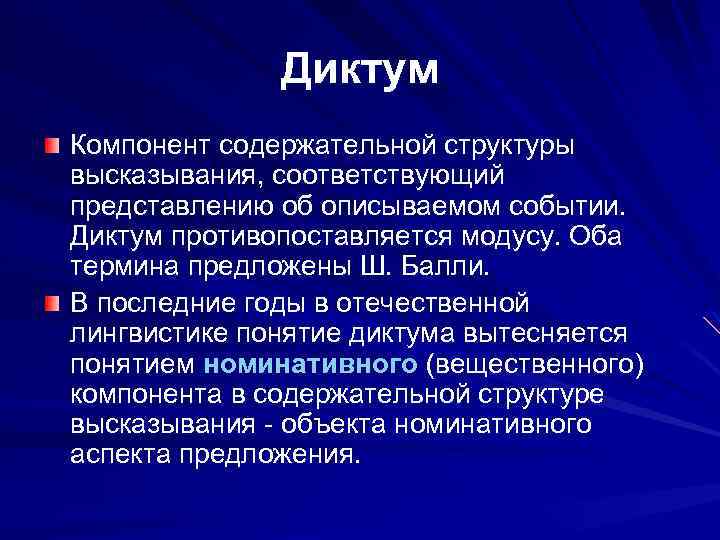 Диктум

Компонент содержательной структуры высказывания, соответствующий представлению об описываемом событии. Диктум противопоставляется модусу. Оба термина предложены Ш. Балли.

В последние годы в отечественной лингвистике понятие диктума вытесняется понятием номинативного (вещественного) компонента в содержательной структуре высказывания - объекта номинативного аспекта предложения.